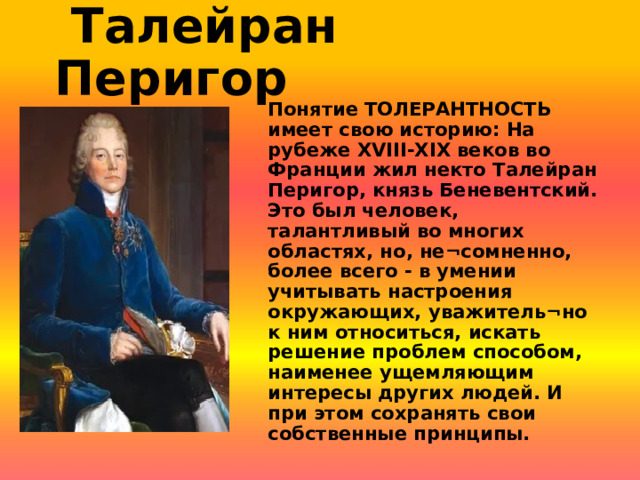 Талейран Перигор

Понятие ТОЛЕРАНТНОСТЬ имеет свою историю: На рубеже XVIII-XIX веков во Франции жил некто Талейран Перигор, князь Беневентский. Это был человек, талантливый во многих областях, но, не¬сомненно, более всего - в умении учитывать настроения окружающих, уважитель¬но к ним относиться, искать решение проблем способом, наименее ущемляющим интересы других людей. И при этом сохранять свои собственные принципы.